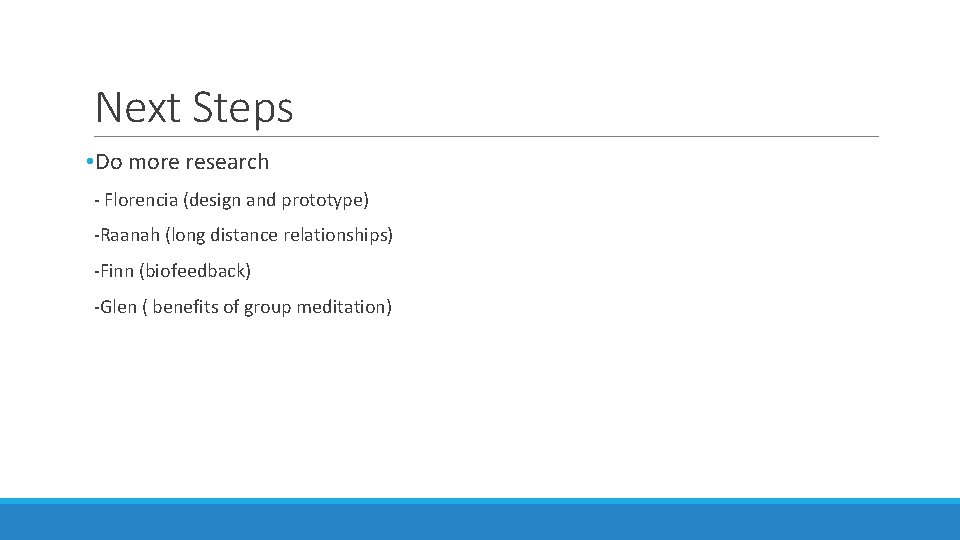 Next Steps

•Do more research

- Florencia (design and prototype)

-Raanah (long distance relationships)

-Finn (biofeedback)

-Glen ( benefits of group meditation)